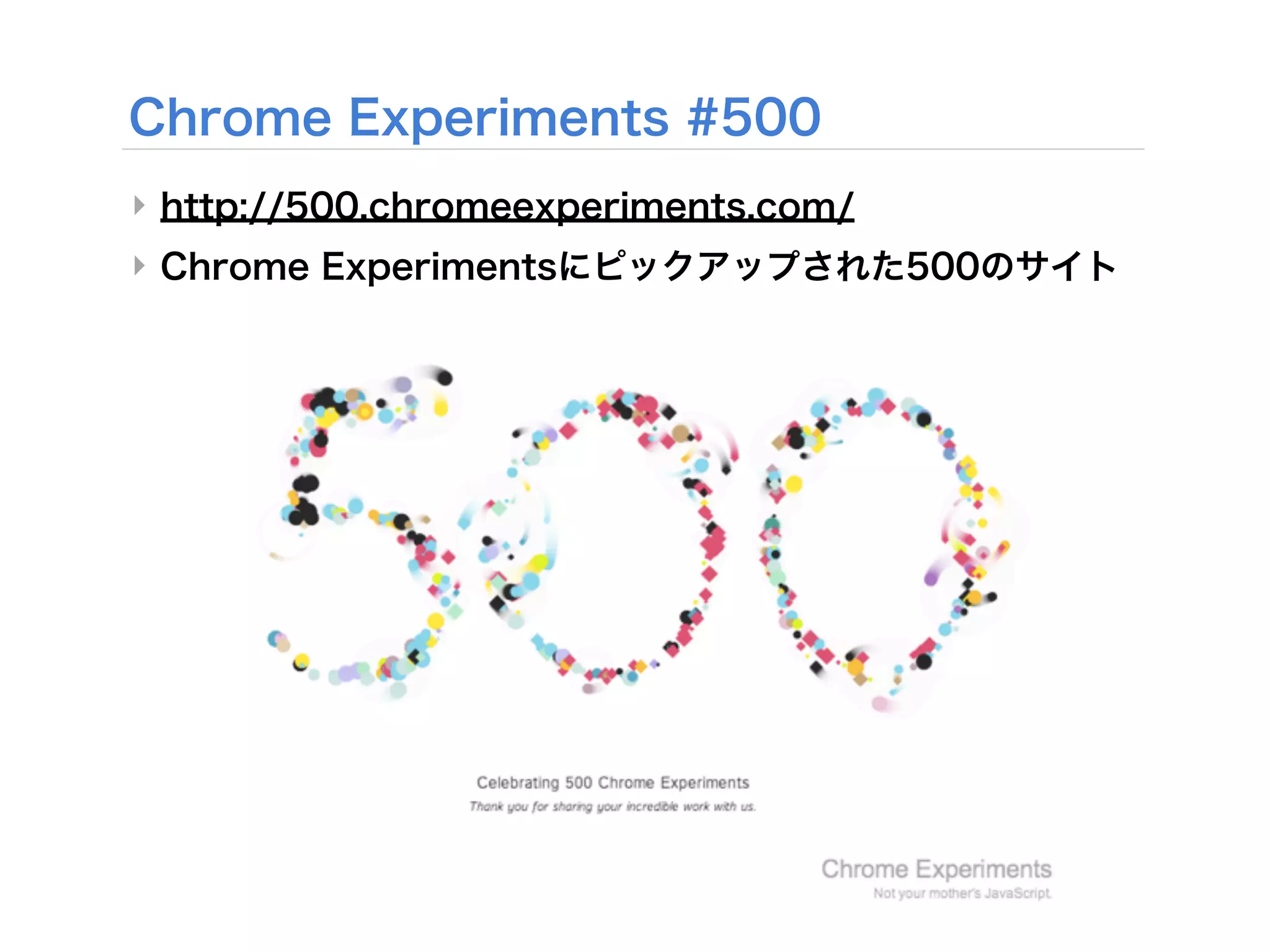 Chrome Experiments #500

http://500.chromeexperiments.com/

Chrome Experimentsにピックアップされた500のサイト

500

Celebrating 500 Chrome Experiments

Thank you for sharing your incredible work with us.

Chrome Experiments

Not your mother's JavaScript.